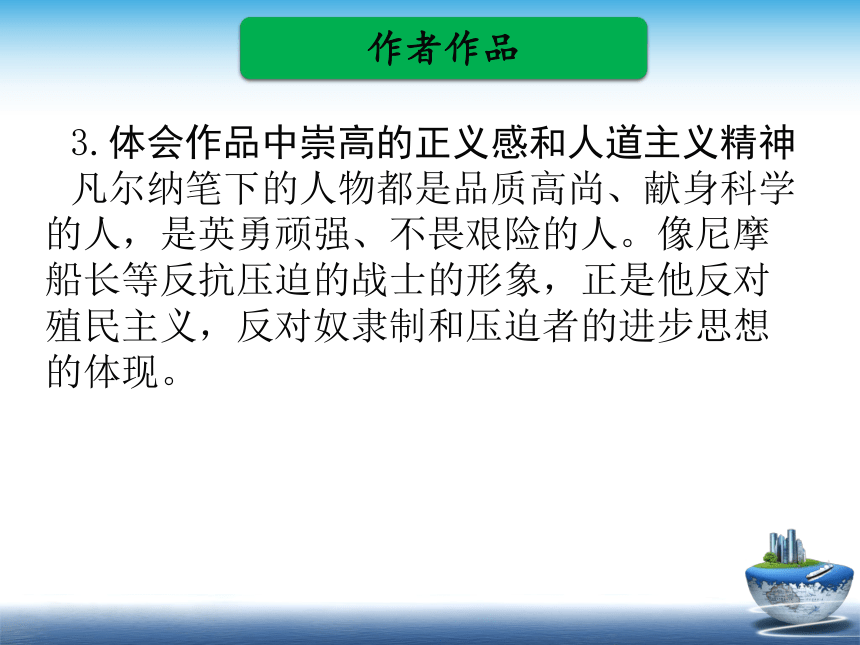 作者作品

3.体会作品中崇高的正义感和人道主义精神

凡尔纳笔下的人物都是品质高尚、献身科学的人，是英勇顽强、不畏艰险的人。像尼摩船长等反抗压迫的战士的形象，正是他反对殖民主义，反对奴隶制和压迫者的进步思想的体现。